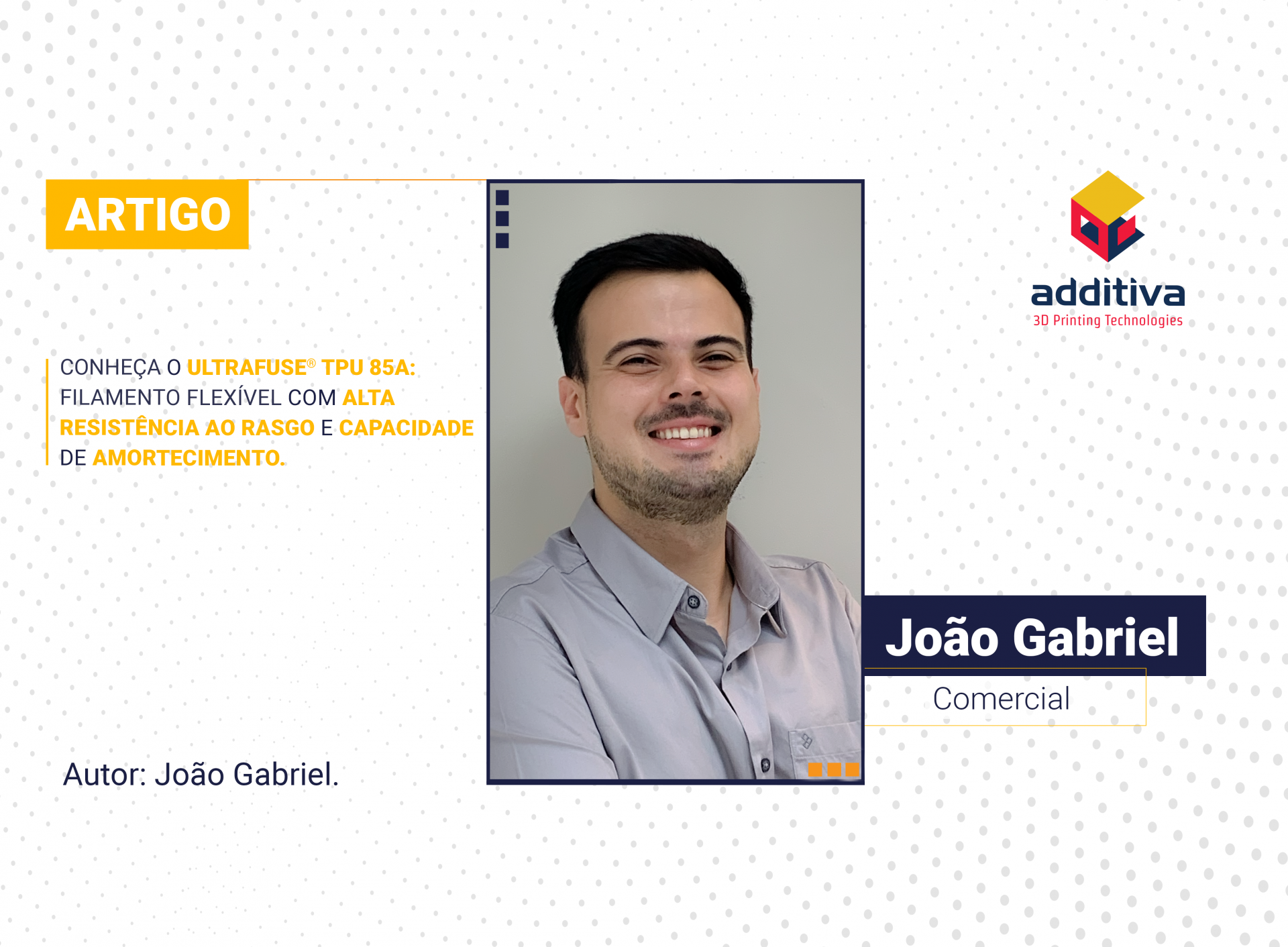 ARTIGO

CONHEÇA O ULTRAFUSE® TPU 85A: FILAMENTO FLEXÍVEL COM ALTA RESISTÊNCIA AO RASGO E CAPACIDADE DE AMORTECIMENTO.

Autor: João Gabriel.

additiva
3D Printing Technologies

João Gabriel
Comercial